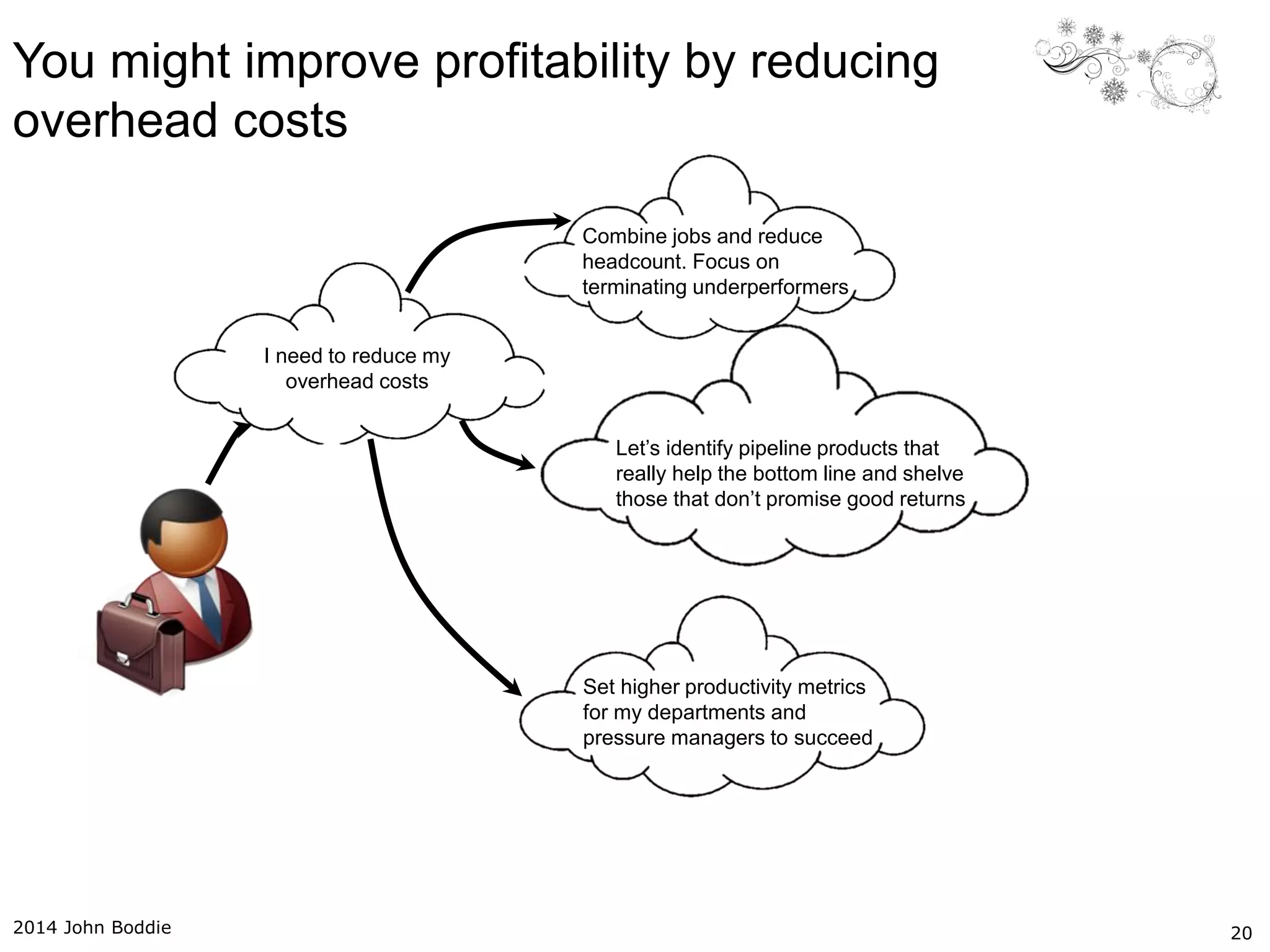 You might improve profitability by reducing overhead costs

I need to reduce my overhead costs

Combine jobs and reduce headcount. Focus on terminating underperformers

Let’s identify pipeline products that really help the bottom line and shelve those that don’t promise good returns

Set higher productivity metrics for my departments and pressure managers to succeed

2014 John Boddie

20